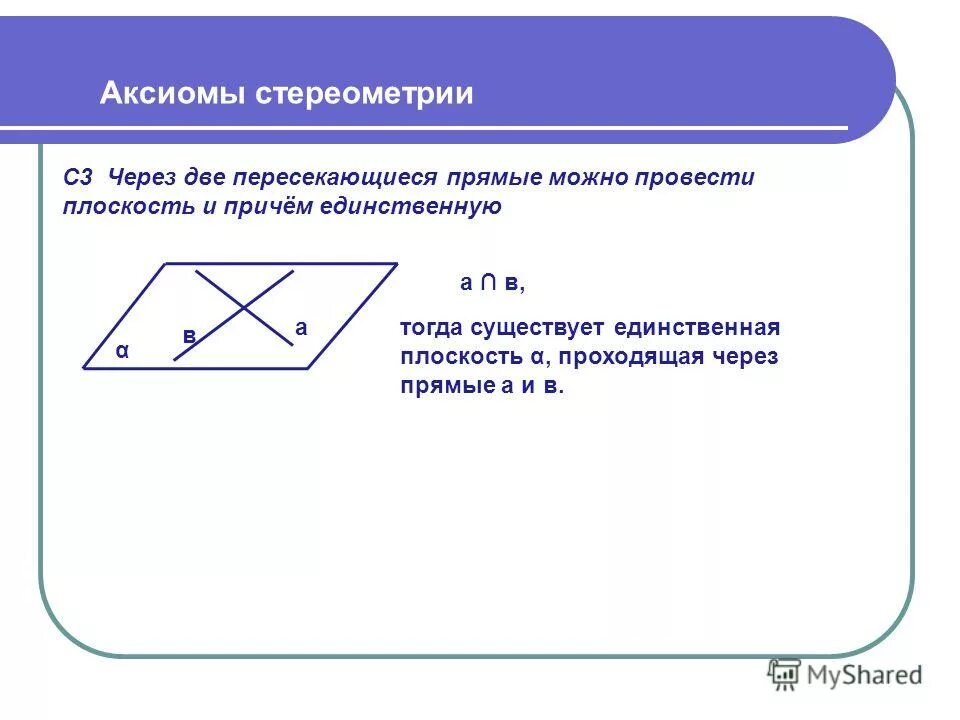 Аксиомы стереометрии

С3 Через две пересекающиеся прямые можно провести плоскость и причём единственную

α

в

а

а ∩ в,

тогда существует единственная плоскость α, проходящая через прямые а и в.

MyShared